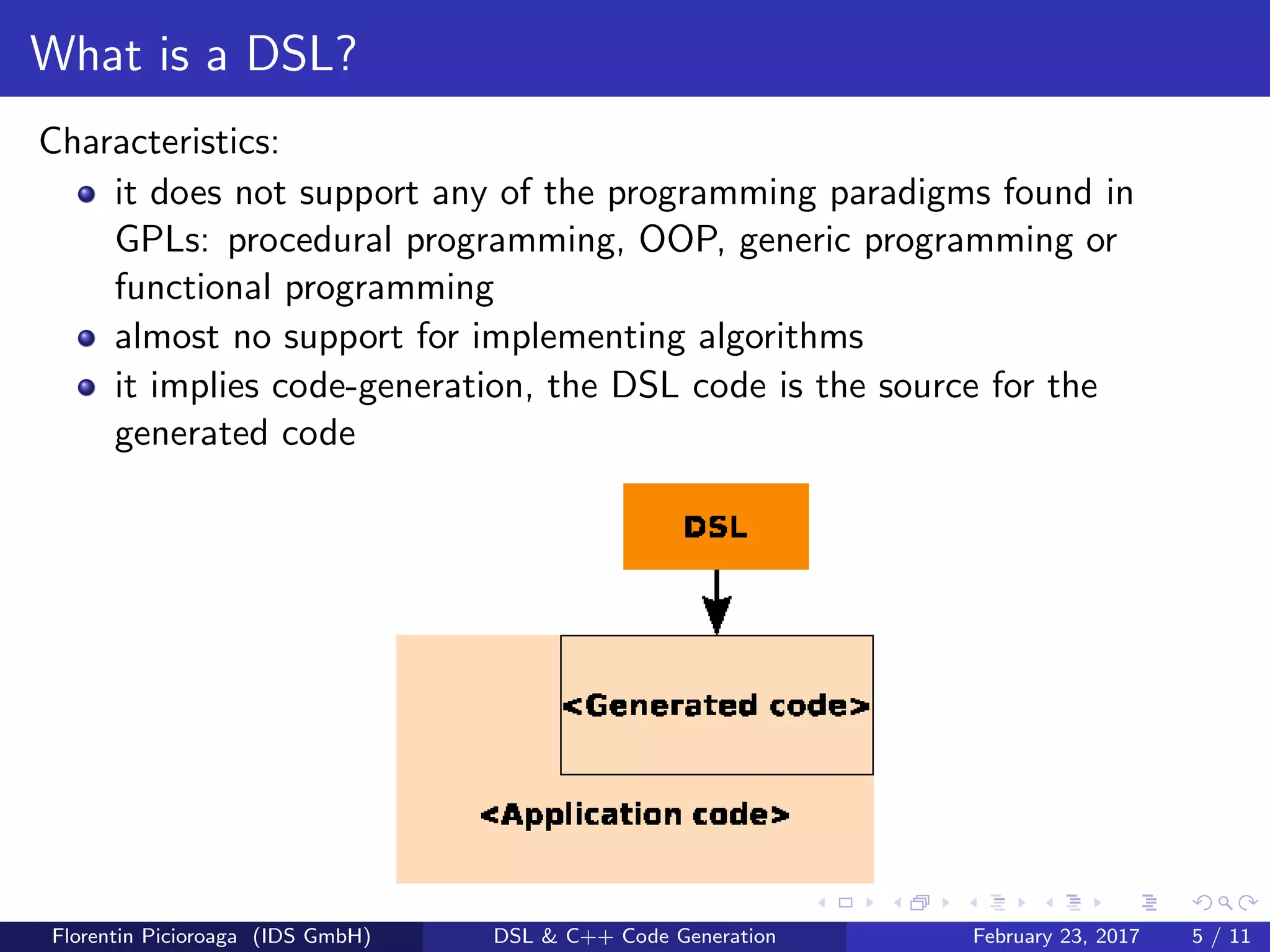 What is a DSL?

Characteristics:

- it does not support any of the programming paradigms found in GPLs: procedural programming, OOP, generic programming or functional programming
- almost no support for implementing algorithms
- it implies code-generation, the DSL code is the source for the generated code

DSL

<Generated code>

<Application code>

Florentin Picioroaga (IDS GmbH) DSL & C++ Code Generation February 23, 2017 5 / 11